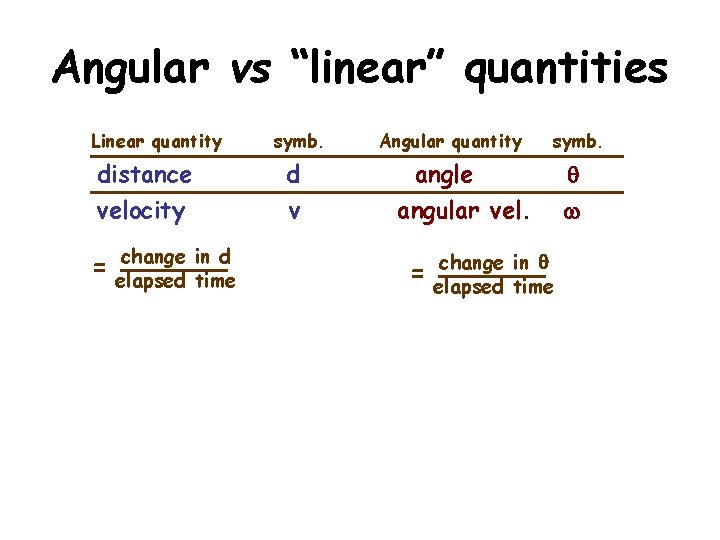 Angular vs “linear” quantities

| Linear quantity | symb. | Angular quantity | symb. |
|---|---|---|---|
| distance | d | angle | $\theta$ |
| velocity | v | angular vel. | $\omega$ |
| $= \frac{\text{change in d}}{\text{elapsed time}}$ | | $= \frac{\text{change in } \theta}{\text{elapsed time}}$ | |